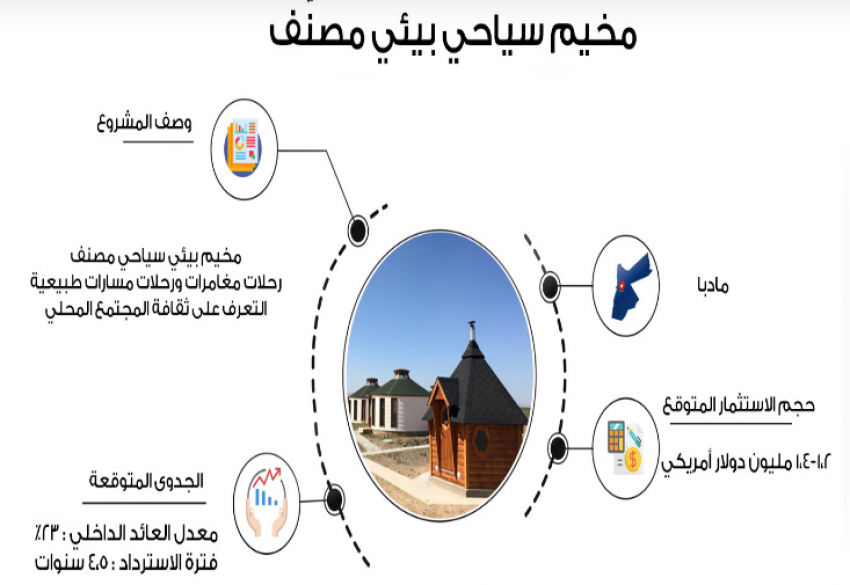 مخيم سياحي بيئي مصنف

وصف المشروع

مخيم بيئي سياحي مصنف
رحلات مغامرات ورحلات مسارات طبيعية
التعرف على ثقافة المجتمع المحلي

مادبا

حجم الاستثمار المتوقع

١،٢-١،٤ مليون دولار أمريكي

الجدوى المتوقعة

معدل العائد الداخلي : ٢٣٪
فترة الاسترداد : ٤،٥ سنوات